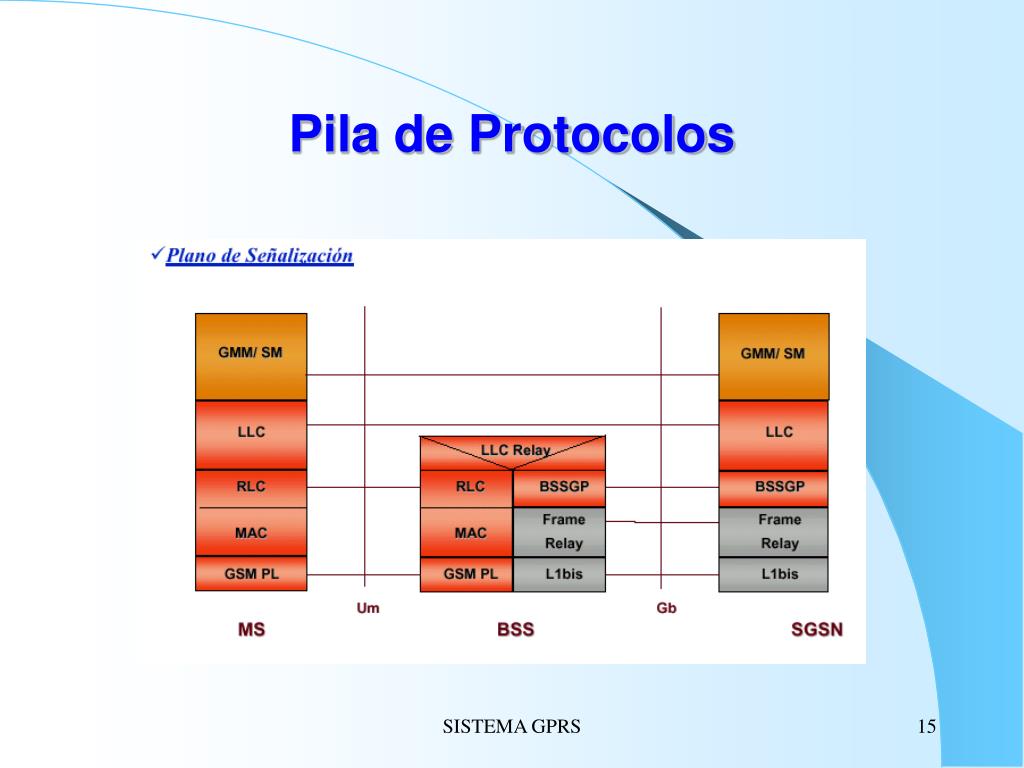 Pila de Protocolos

✓Plano de Señalización

GMM/ SM
LLC
RLC
MAC
GSM PL

LLC Relay
RLC
BSSGP
MAC
Frame Relay
GSM PL
L1bis

GMM/ SM
LLC
BSSGP
Frame Relay
L1bis

Um
Gb

MS
BSS
SGSN

SISTEMA GPRS

15